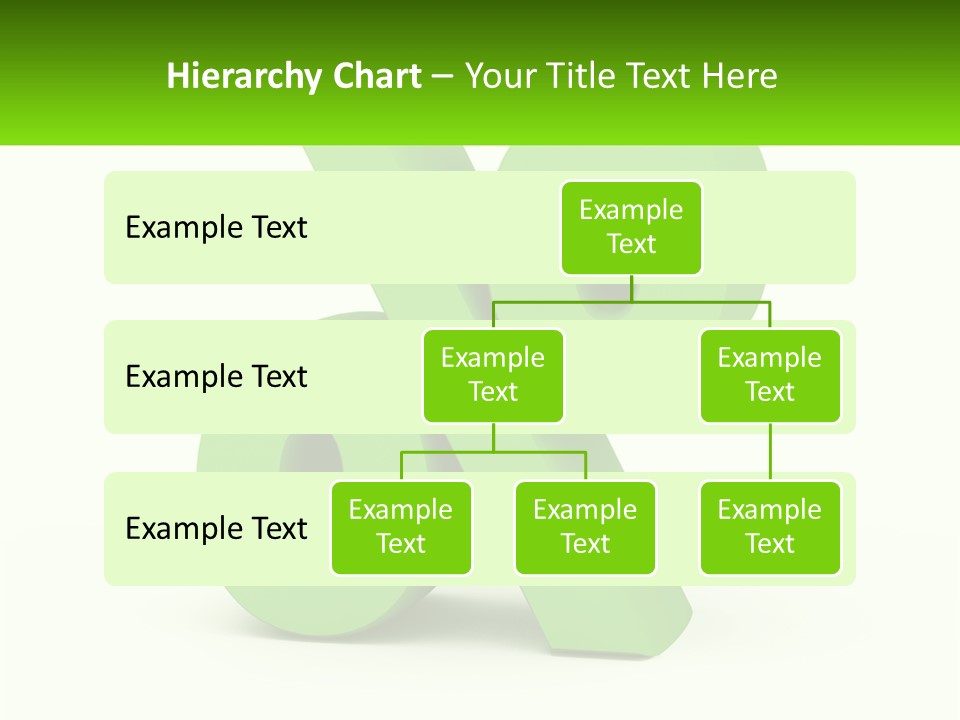 Hierarchy Chart – Your Title Text Here

Example Text

Example Text

Example Text

Example Text

Example Text

Example Text

Example Text

Example Text

Example Text